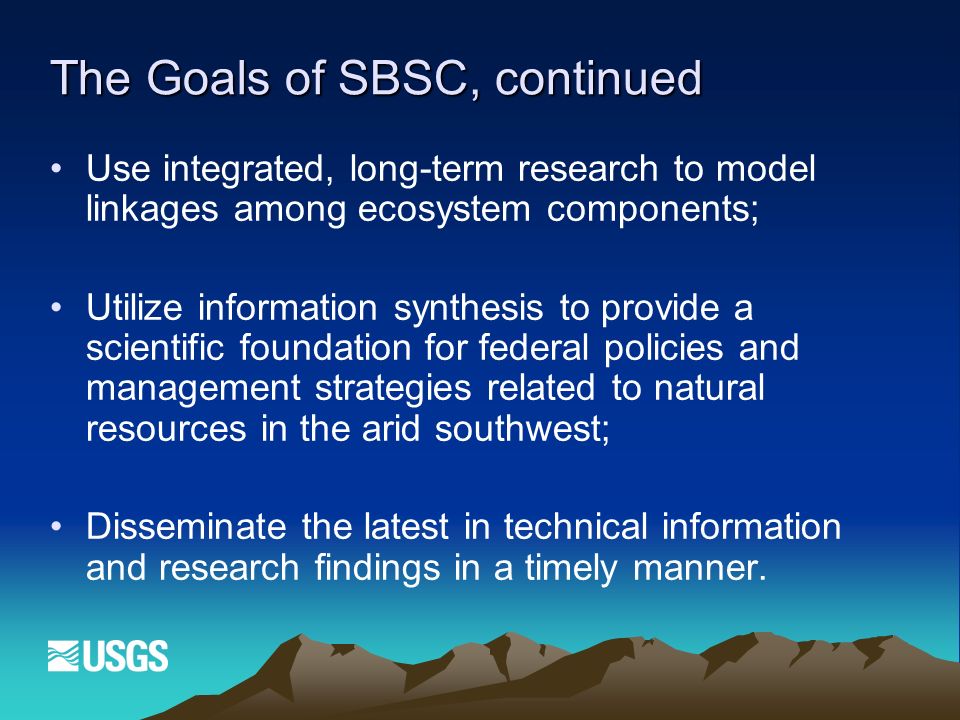 The Goals of SBSC, continued

• Use integrated, long-term research to model linkages among ecosystem components;

• Utilize information synthesis to provide a scientific foundation for federal policies and management strategies related to natural resources in the arid southwest;

• Disseminate the latest in technical information and research findings in a timely manner.

USGS